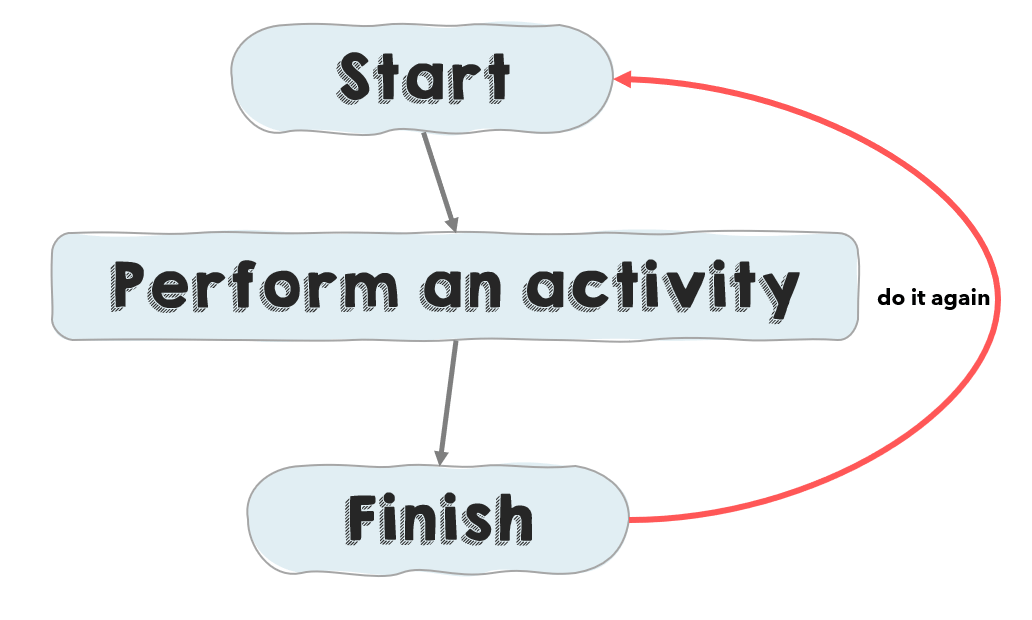 Start

Perform an activity

do it again

Finish